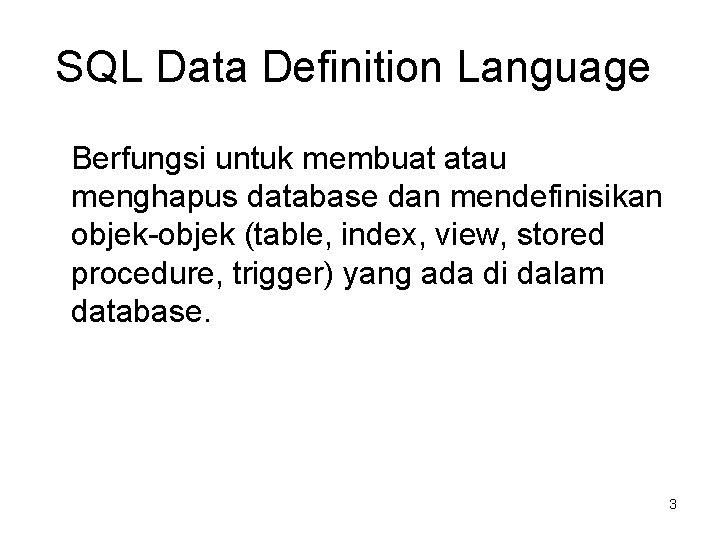 SQL Data Definition Language

Berfungsi untuk membuat atau menghapus database dan mendefinisikan objek-objek (table, index, view, stored procedure, trigger) yang ada di dalam database.

3